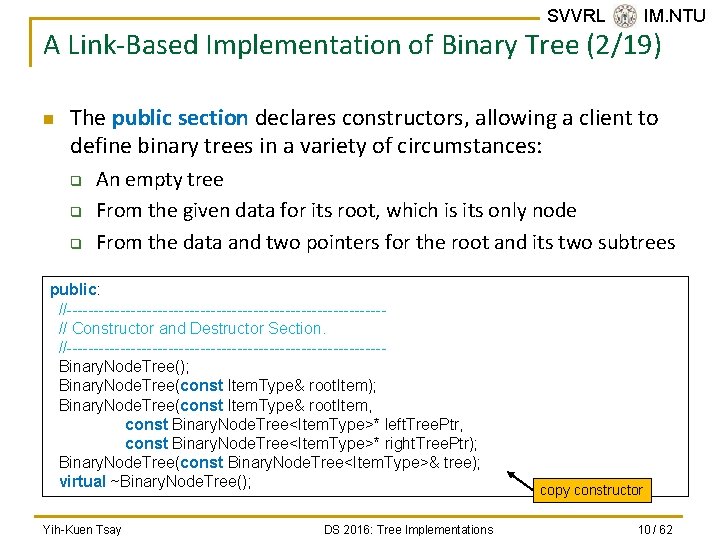 SVVRL IM.NTU

A Link-Based Implementation of Binary Tree (2/19)

The public section declares constructors, allowing a client to define binary trees in a variety of circumstances:

An empty tree

From the given data for its root, which is its only node

From the data and two pointers for the root and its two subtrees

public:
//------------------------------------------------------------
// Constructor and Destructor Section.
//------------------------------------------------------------
BinaryNodeTree();
BinaryNodeTree(const ItemType& rootItem);
BinaryNodeTree(const ItemType& rootItem,
const BinaryNodeTree<ItemType>* leftTreePtr,
const BinaryNodeTree<ItemType>* rightTreePtr);
BinaryNodeTree(const BinaryNodeTree<ItemType>& tree);
virtual ~BinaryNodeTree();

copy constructor

Yih-Kuen Tsay DS 2016: Tree Implementations 10 / 62